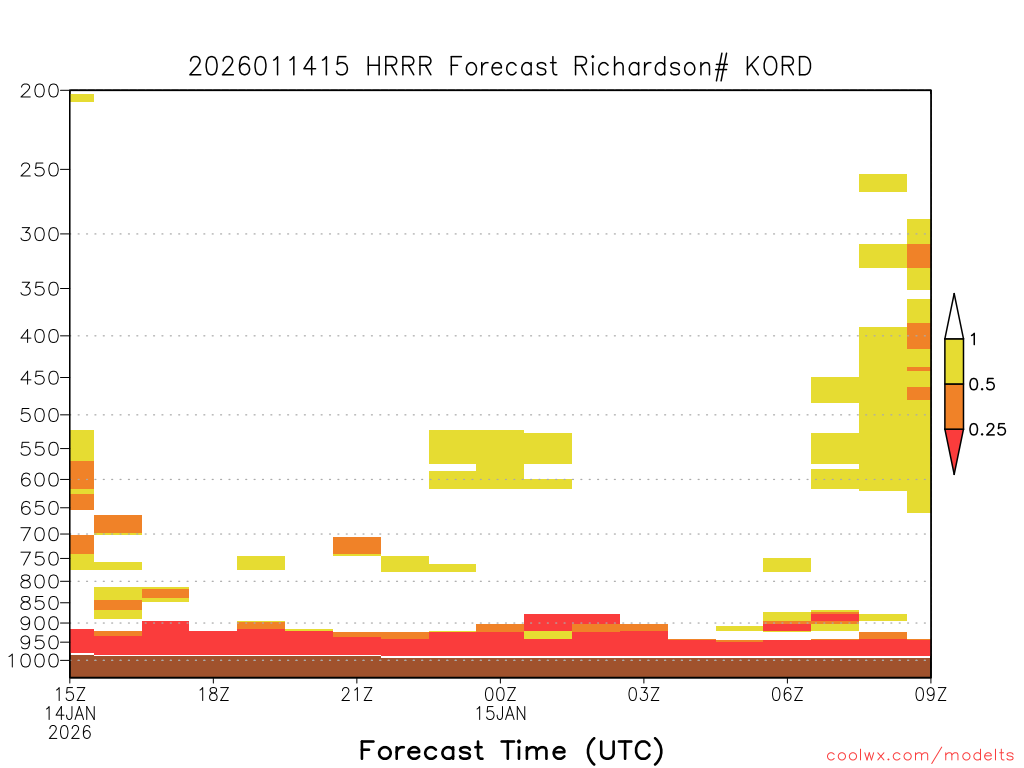 2026011415 HRRR Forecast Richardson# KORD

200
250
300
350
400
450
500
550
600
650
700
750
800
850
900
950
1000

1
0.5
0.25

15Z
14JAN
2026
18Z
21Z
00Z
15JAN
03Z
06Z
09Z

Forecast Time (UTC)

coolwx.com/modelts